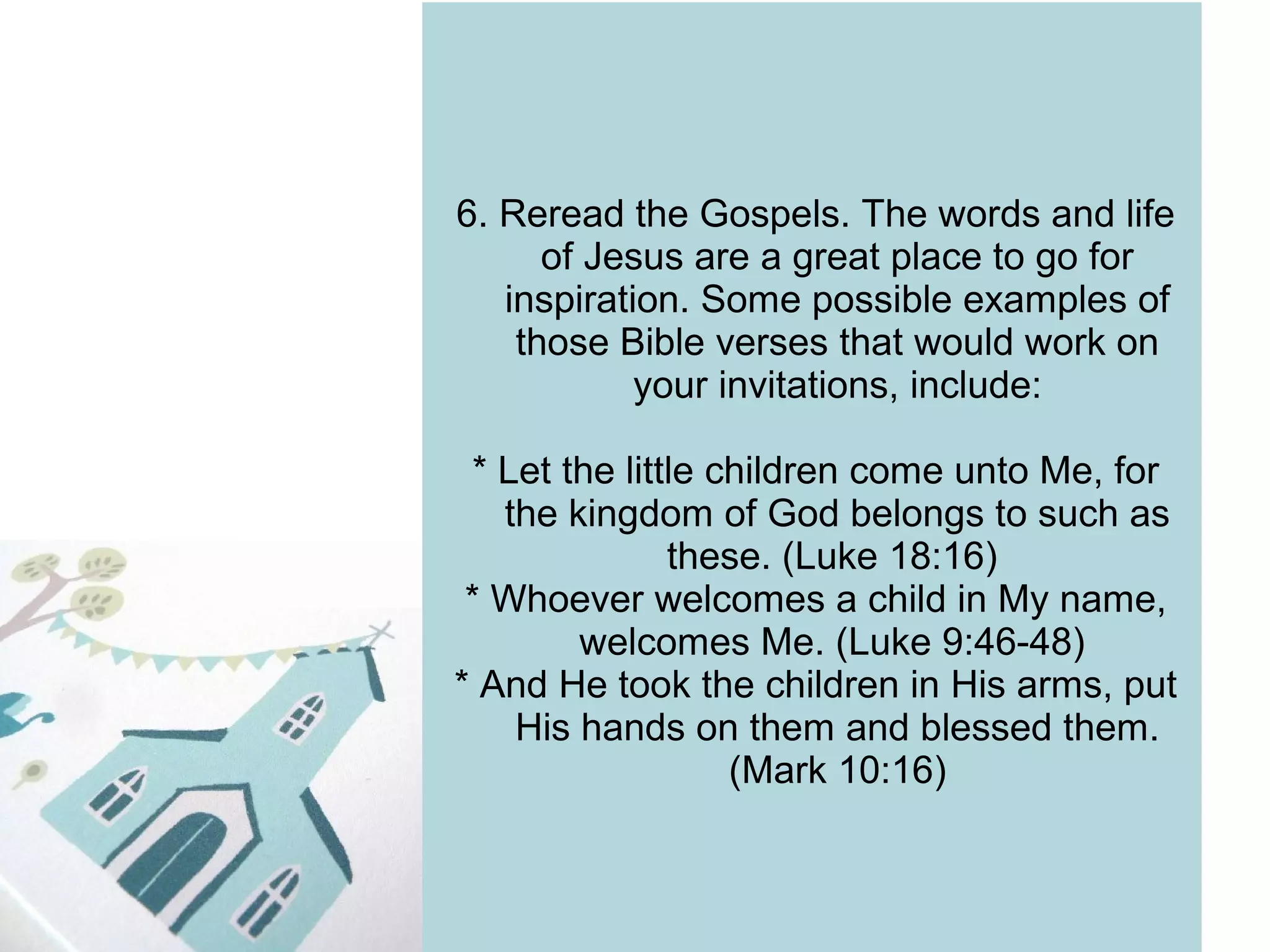 6. Reread the Gospels. The words and life of Jesus are a great place to go for inspiration. Some possible examples of those Bible verses that would work on your invitations, include:

* Let the little children come unto Me, for the kingdom of God belongs to such as these. (Luke 18:16)
* Whoever welcomes a child in My name, welcomes Me. (Luke 9:46-48)
* And He took the children in His arms, put His hands on them and blessed them. (Mark 10:16)